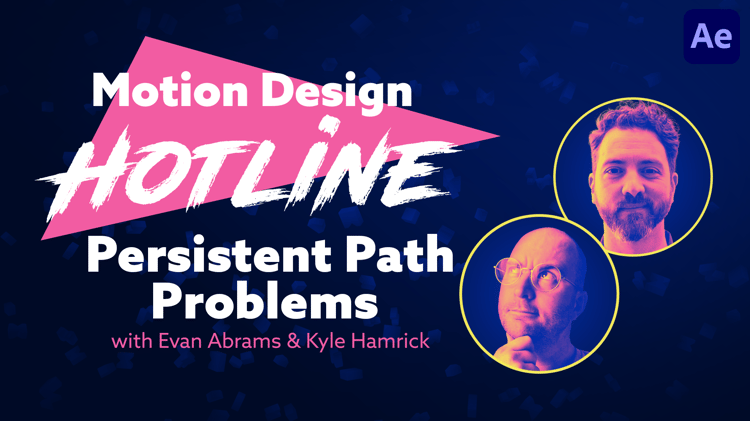 Ae

Motion Design
HOTLINE
Persistent Path Problems
with Evan Abrams & Kyle Hamrick